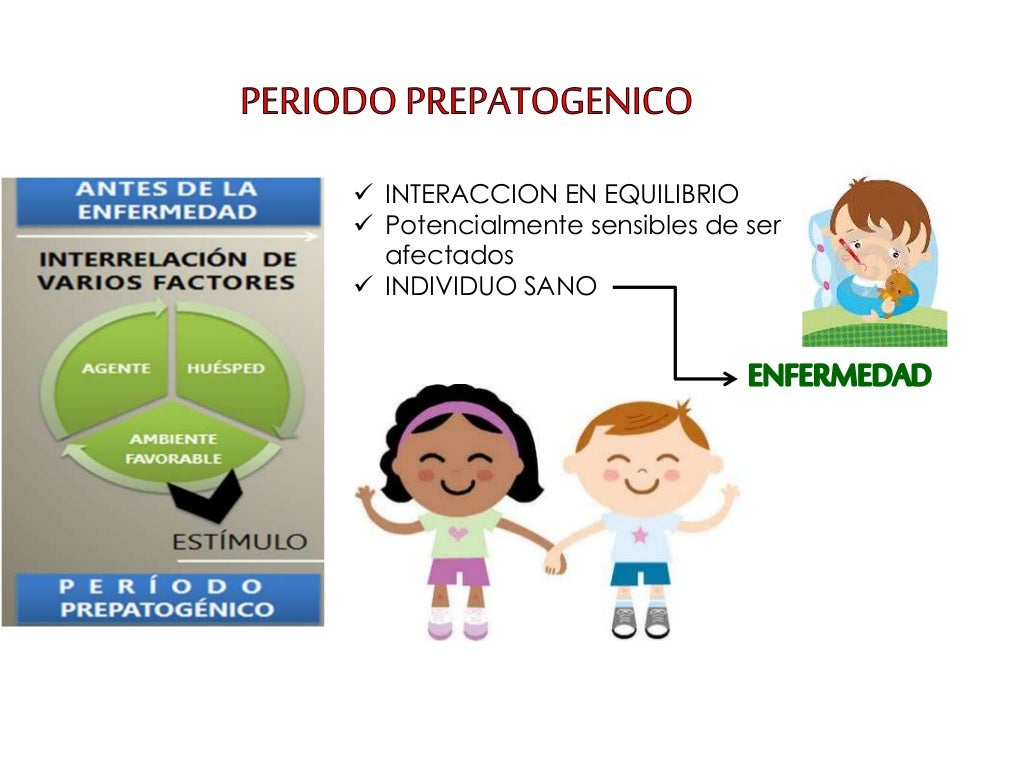 PERIODO PREPATOGENICO

ANTES DE LA ENFERMEDAD

INTERRELACIÓN DE VARIOS FACTORES

AGENTE

HUÉSPED

AMBIENTE FAVORABLE

ESTÍMULO

PERÍODO PREPATOGÉNICO

✓ INTERACCION EN EQUILIBRIO
✓ Potencialmente sensibles de ser afectados
✓ INDIVIDUO SANO

ENFERMEDAD